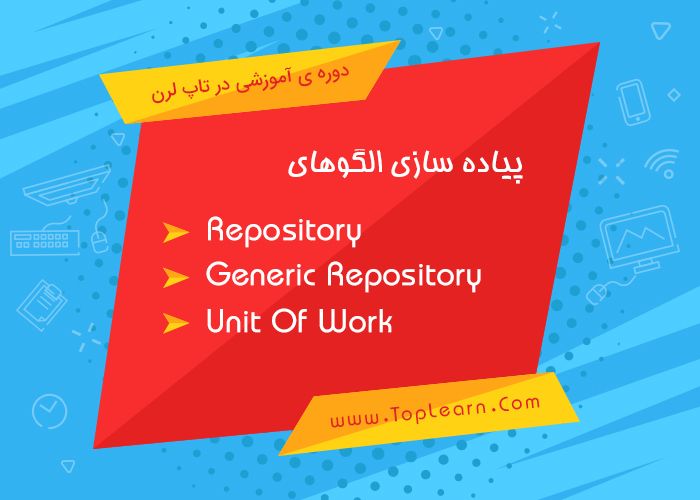 دوره ی آموزشی در تاپ لرن

پیاده سازی الگوهای

Repository
Generic Repository
Unit Of Work

www.Toplearn.Com